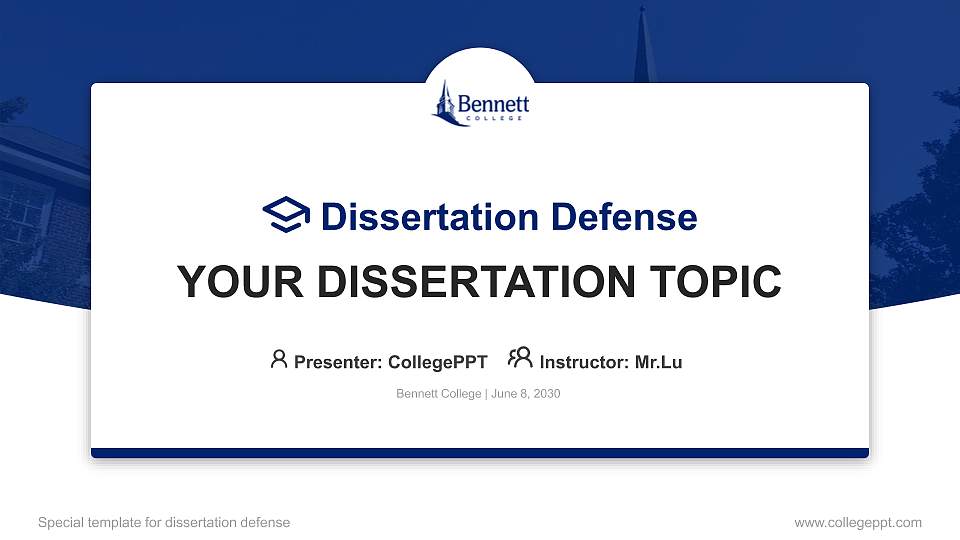 Bennett
COLLEGE

Dissertation Defense

YOUR DISSERTATION TOPIC

Presenter: CollegePPT Instructor: Mr.Lu

Bennett College | June 8, 2030

Special template for dissertation defense

www.collegeppt.com